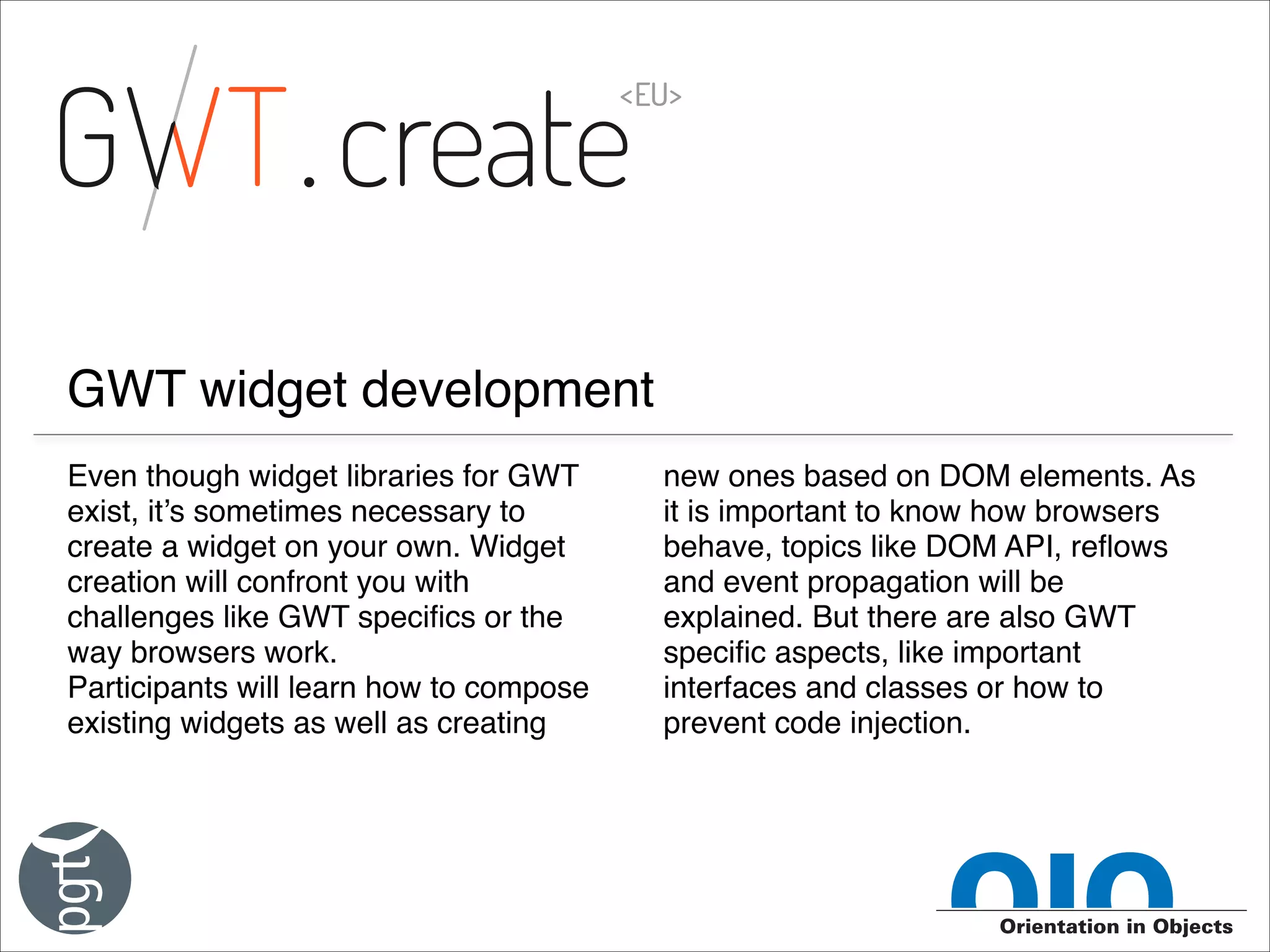 GWT.create <EU>

GWT widget development

Even though widget libraries for GWT exist, it's sometimes necessary to create a widget on your own. Widget creation will confront you with challenges like GWT specifics or the way browsers work.
Participants will learn how to compose existing widgets as well as creating new ones based on DOM elements. As it is important to know how browsers behave, topics like DOM API, reflows and event propagation will be explained. But there are also GWT specific aspects, like important interfaces and classes or how to prevent code injection.

pgt

oio
Orientation in Objects